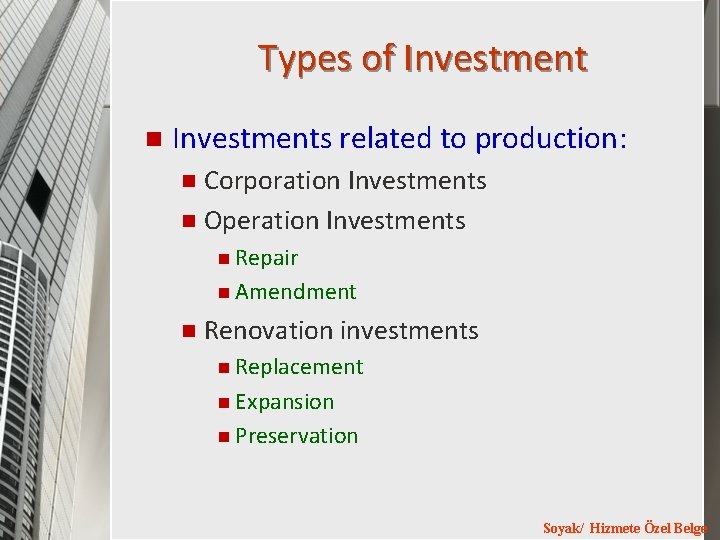 Types of Investment

Investments related to production:

Corporation Investments

Operation Investments

Repair

Amendment

Renovation investments

Replacement

Expansion

Preservation

Soyak/ Hizmete Özel Belge